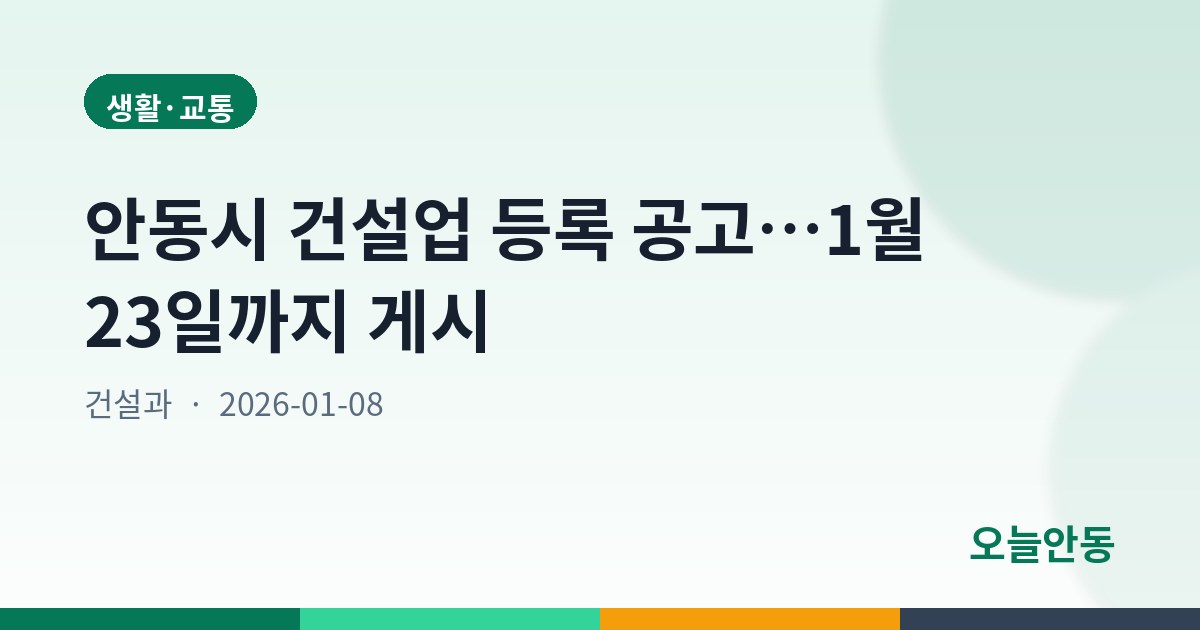 생활·교통

안동시 건설업 등록 공고…1월 23일까지 게시

건설과 · 2026-01-08

오늘안동